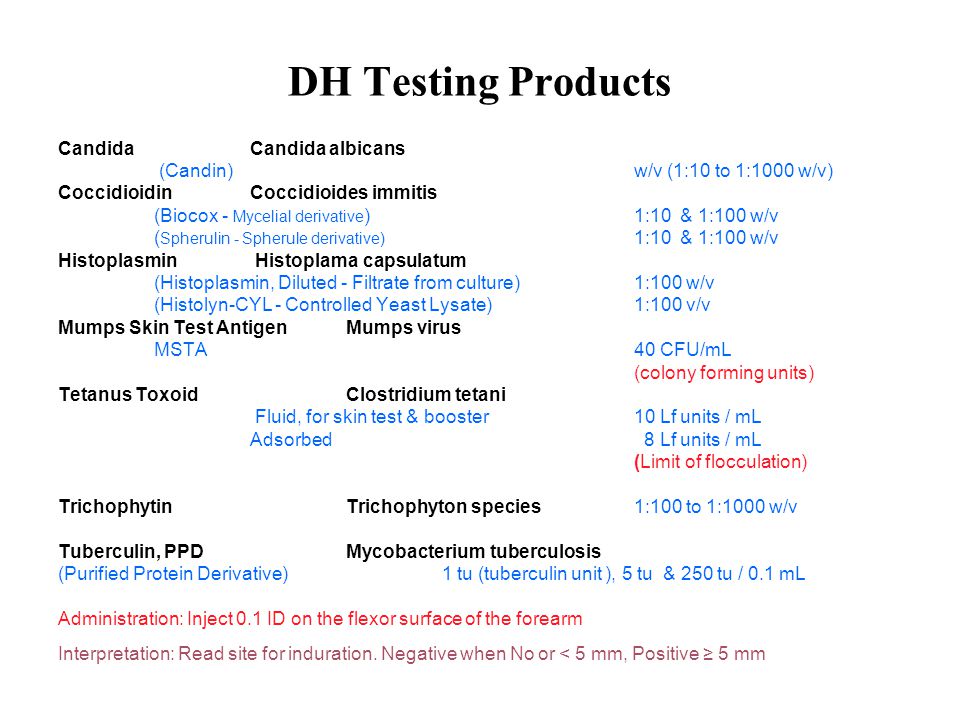 DH Testing Products

Candida Candida albicans
(Candin) w/v (1:10 to 1:1000 w/v)
Coccidioidin Coccidioides immitis
(Biocox - Mycelial derivative) 1:10 & 1:100 w/v
(Spherulin - Spherule derivative) 1:10 & 1:100 w/v
Histoplasmin Histoplama capsulatum
(Histoplasmin, Diluted - Filtrate from culture) 1:100 w/v
(Histolyn-CYL - Controlled Yeast Lysate) 1:100 v/v
Mumps Skin Test Antigen Mumps virus
MSTA 40 CFU/mL
(colony forming units)
Tetanus Toxoid Clostridium tetani
Fluid, for skin test & booster 10 Lf units / mL
Adsorbed 8 Lf units / mL
(Limit of flocculation)

Trichophytin Trichophyton species 1:100 to 1:1000 w/v

Tuberculin, PPD Mycobacterium tuberculosis
(Purified Protein Derivative) 1 tu (tuberculin unit ), 5 tu & 250 tu / 0.1 mL

Administration: Inject 0.1 ID on the flexor surface of the forearm

Interpretation: Read site for induration. Negative when No or < 5 mm, Positive ≥ 5 mm